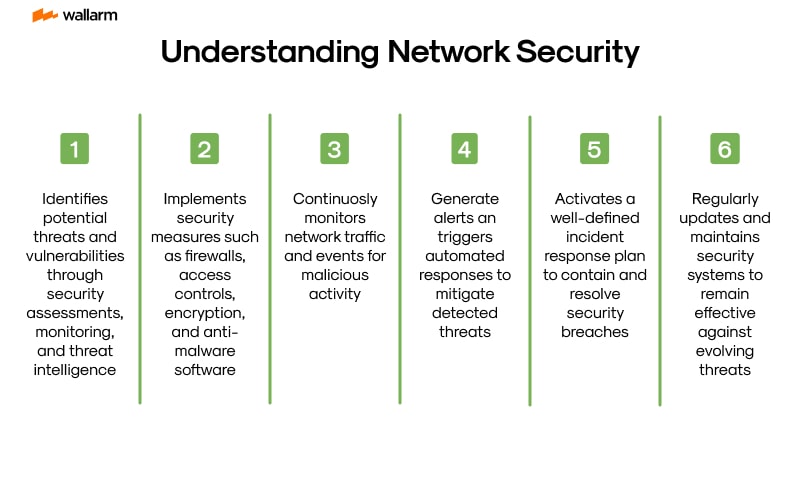 wallarm

Understanding Network Security

1

Identifies potential threats and vulnerabilities through security assessments, monitoring, and threat intelligence

2

Implements security measures such as firewalls, access controls, encryption, and anti-malware software

3

Continuosly monitors network traffic and events for malicious activity

4

Generate alerts an triggers automated responses to mitigate detected threats

5

Activates a well-defined incident response plan to contain and resolve security breaches

6

Regularly updates and maintains security systems to remain effective against evolving threats